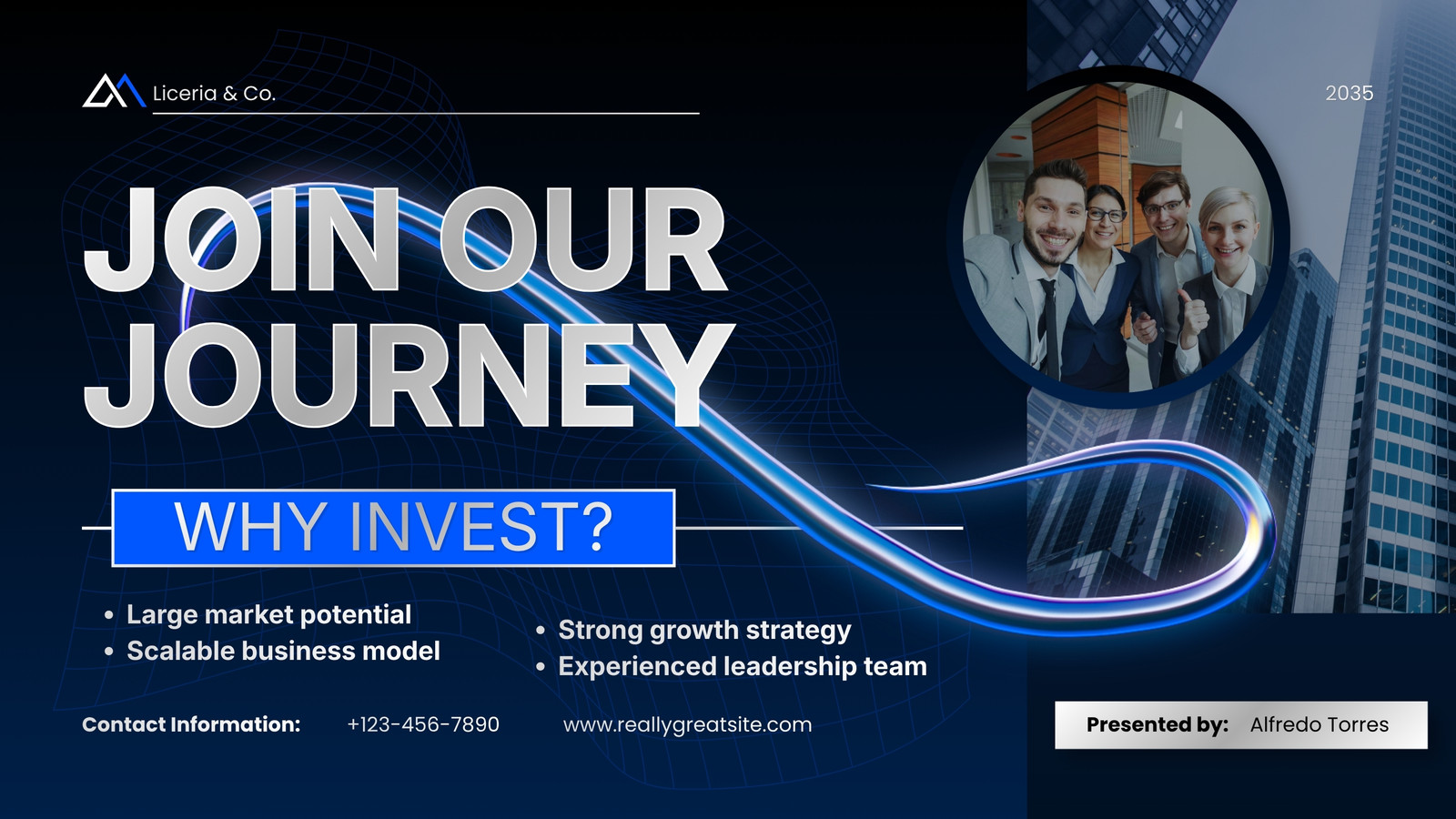 Liceria & Co.

2035

JOIN OUR JOURNEY

WHY INVEST?

• Large market potential
• Scalable business model

• Strong growth strategy
• Experienced leadership team

Contact Information: +123-456-7890 www.reallygreatsite.com

Presented by: Alfredo Torres